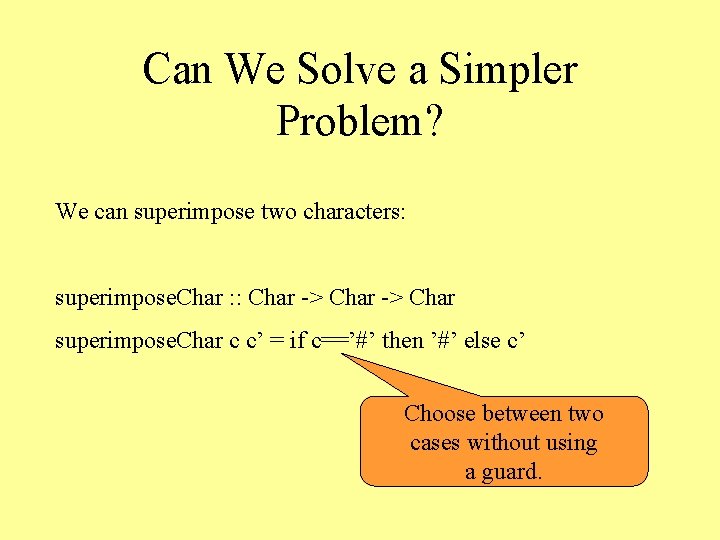 Can We Solve a Simpler Problem?

We can superimpose two characters:

superimposeChar :: Char -> Char -> Char

superimposeChar c c’ = if c==’#’ then ’#’ else c’

Choose between two cases without using a guard.